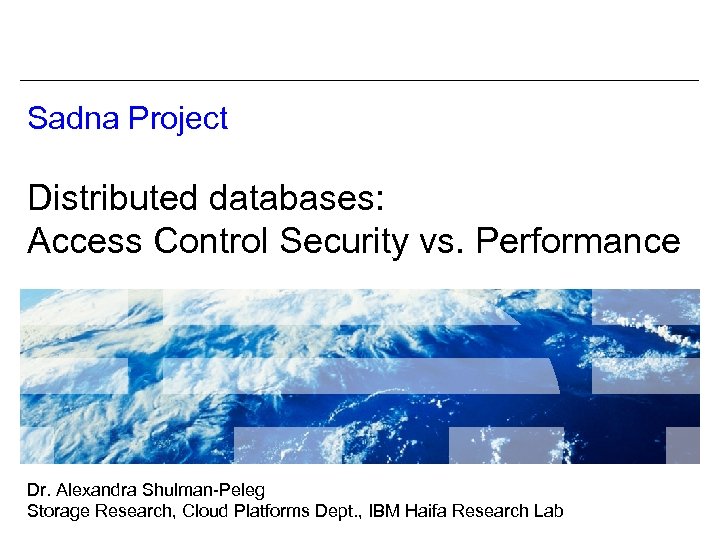 Sadna Project

Distributed databases:
Access Control Security vs. Performance

Dr. Alexandra Shulman-Peleg
Storage Research, Cloud Platforms Dept., IBM Haifa Research Lab